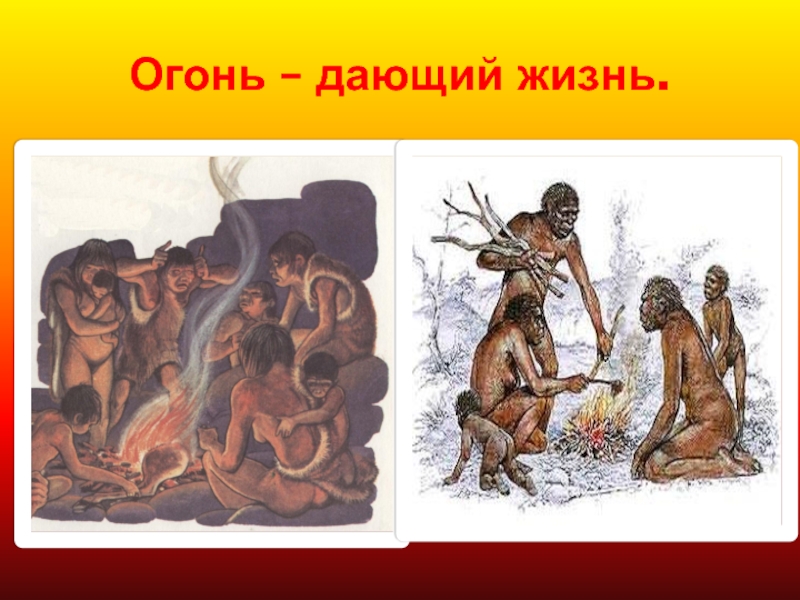 Огонь – дающий жизнь.